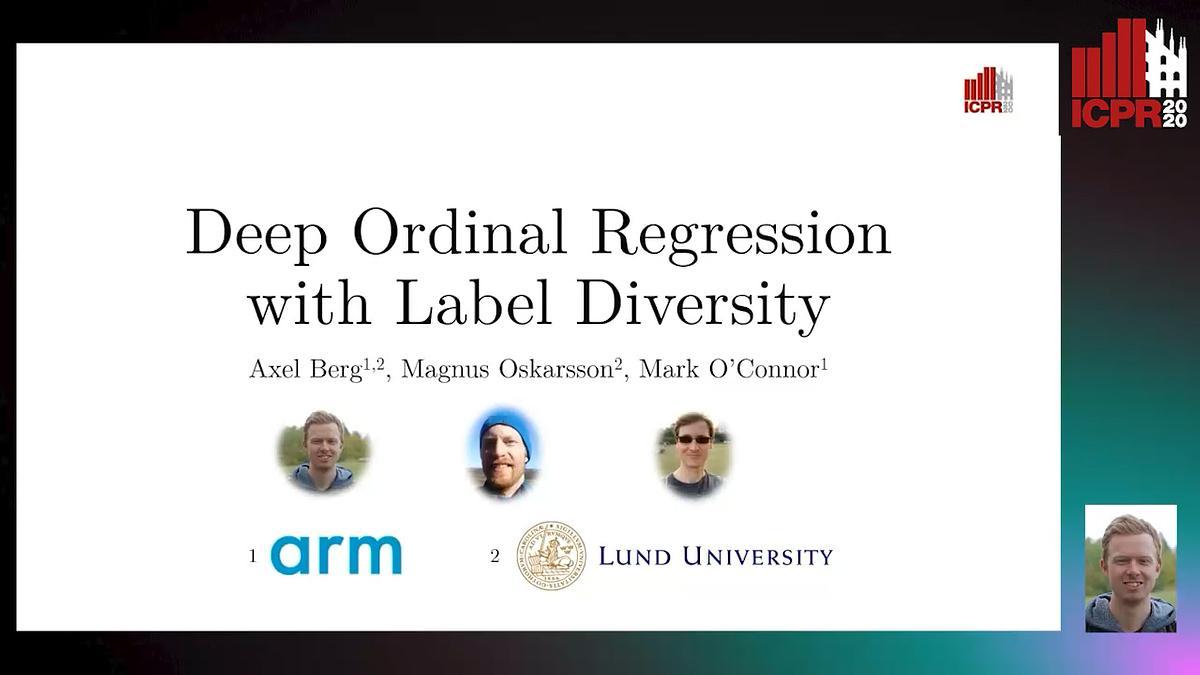 ICPR 2020

ICPR 2020

Deep Ordinal Regression with Label Diversity

Axel Berg$^{1,2}$, Magnus Oskarsson$^{2}$, Mark O'Connor$^{1}$

1 arm

2 LUND UNIVERSITY